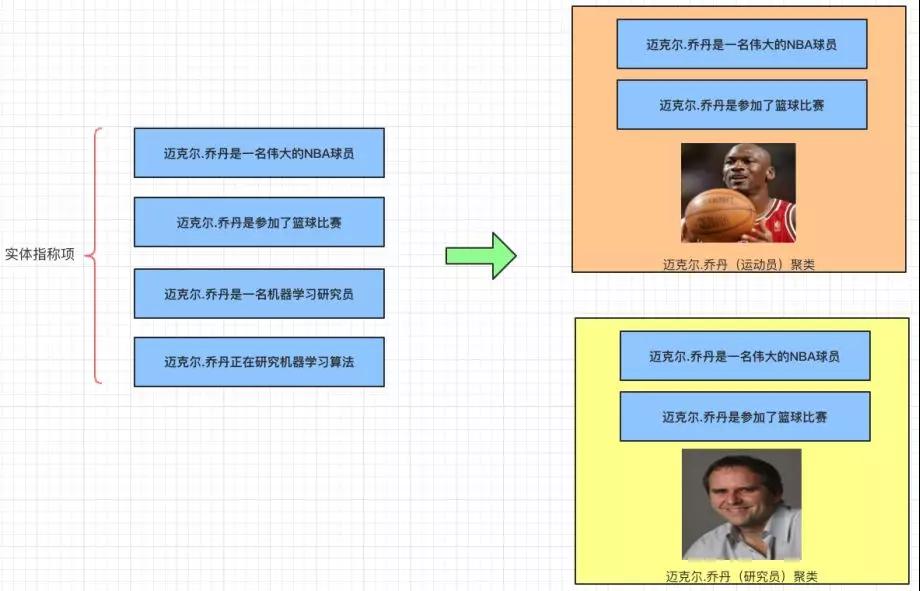 实体指称项

迈克尔.乔丹是一名伟大的NBA球员

迈克尔.乔丹是参加了篮球比赛

迈克尔.乔丹是一名机器学习研究员

迈克尔.乔丹正在研究机器学习算法

迈克尔.乔丹是一名伟大的NBA球员

迈克尔.乔丹是参加了篮球比赛

迈克尔.乔丹（运动员）聚类

迈克尔.乔丹是一名伟大的NBA球员

迈克尔.乔丹是参加了篮球比赛

迈克尔.乔丹（研究员）聚类